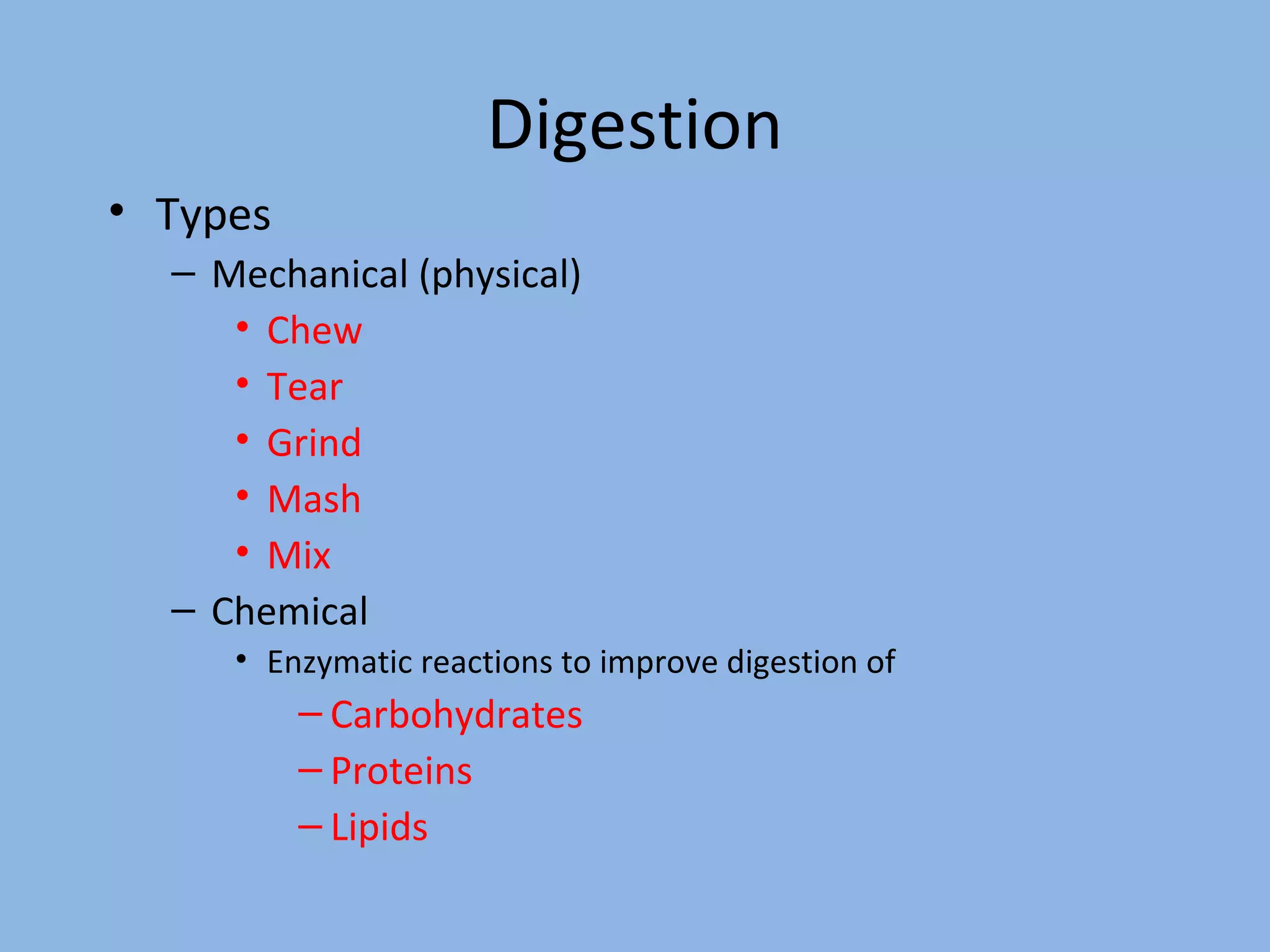 Digestion

• Types
– Mechanical (physical)
• Chew
• Tear
• Grind
• Mash
• Mix
– Chemical
• Enzymatic reactions to improve digestion of
– Carbohydrates
– Proteins
– Lipids